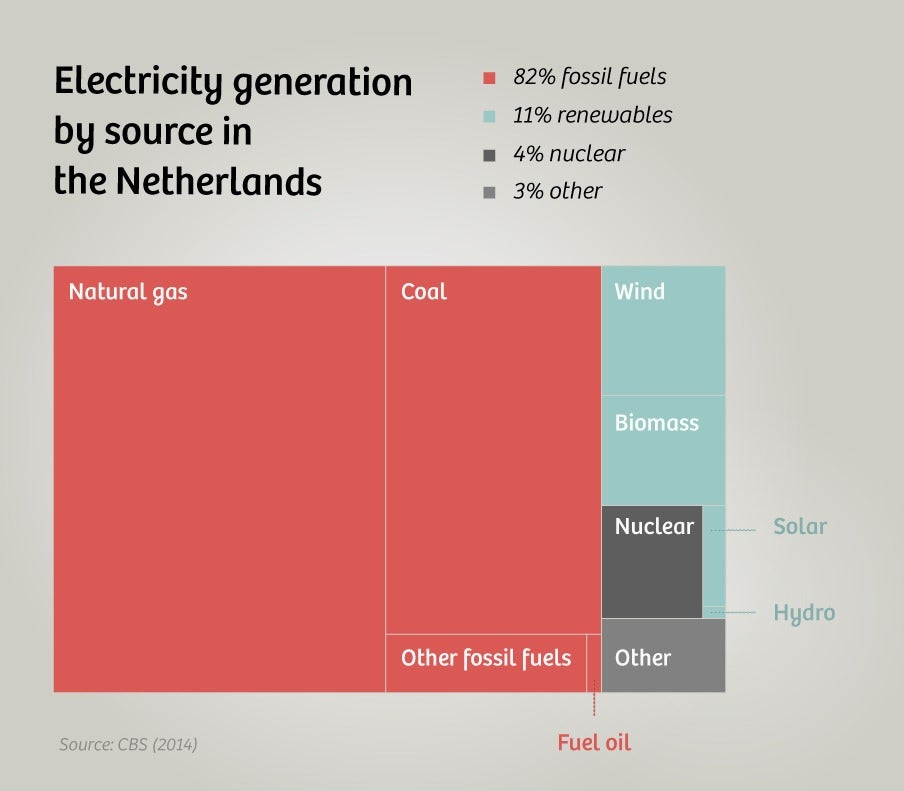 Electricity generation by source in the Netherlands

82% fossil fuels
11% renewables
4% nuclear
3% other

Natural gas
Coal
Wind
Biomass
Nuclear
Solar
Hydro
Other fossil fuels
Other
Fuel oil

Source: CBS (2014)